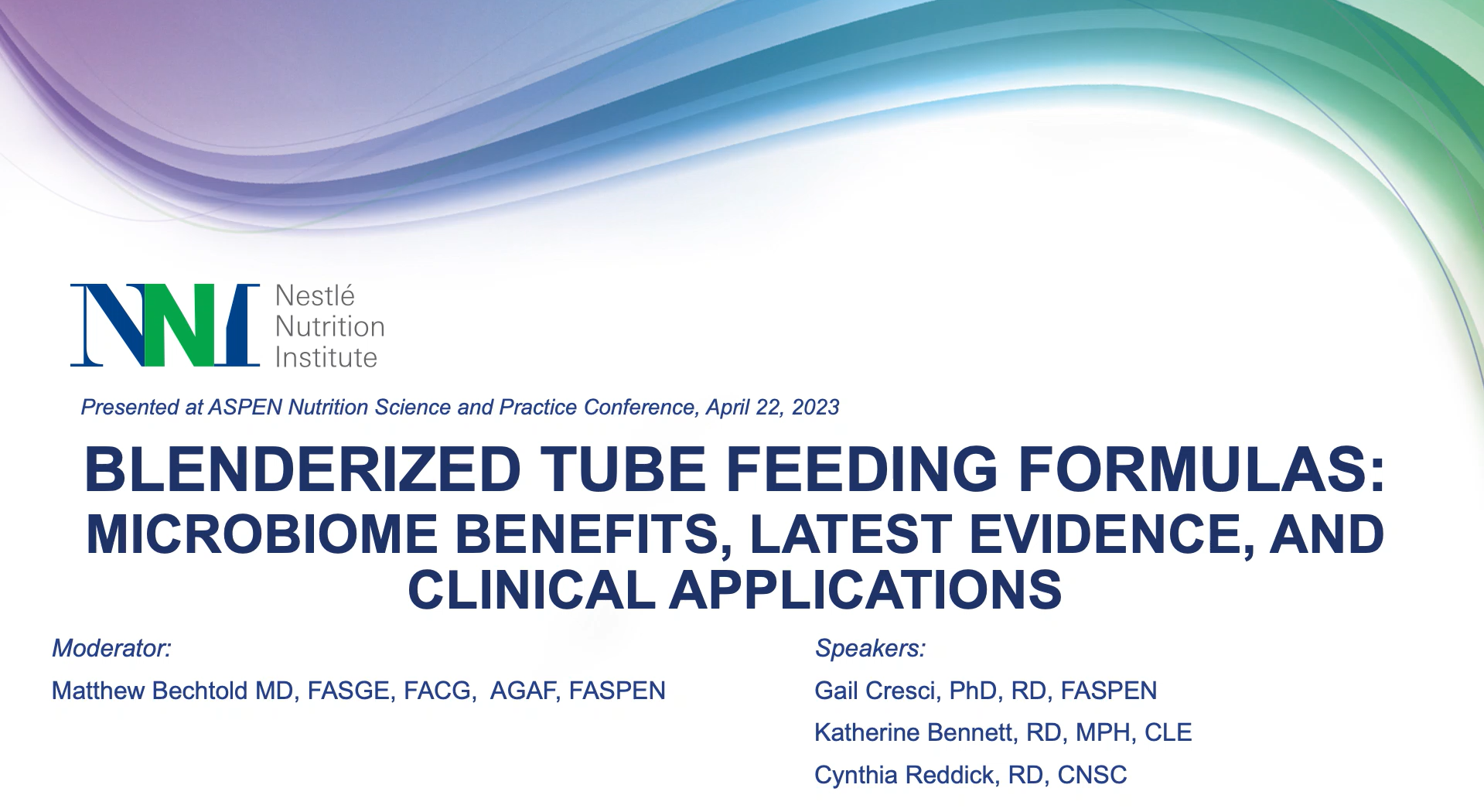 NNI Nestlé Nutrition Institute

Presented at ASPEN Nutrition Science and Practice Conference, April 22, 2023

BLENDERIZED TUBE FEEDING FORMULAS: MICROBIOME BENEFITS, LATEST EVIDENCE, AND CLINICAL APPLICATIONS

Moderator:

Matthew Bechtold MD, FASGE, FACG, AGAF, FASPEN

Speakers:

Gail Cresci, PhD, RD, FASPEN

Katherine Bennett, RD, MPH, CLE

Cynthia Reddick, RD, CNSC